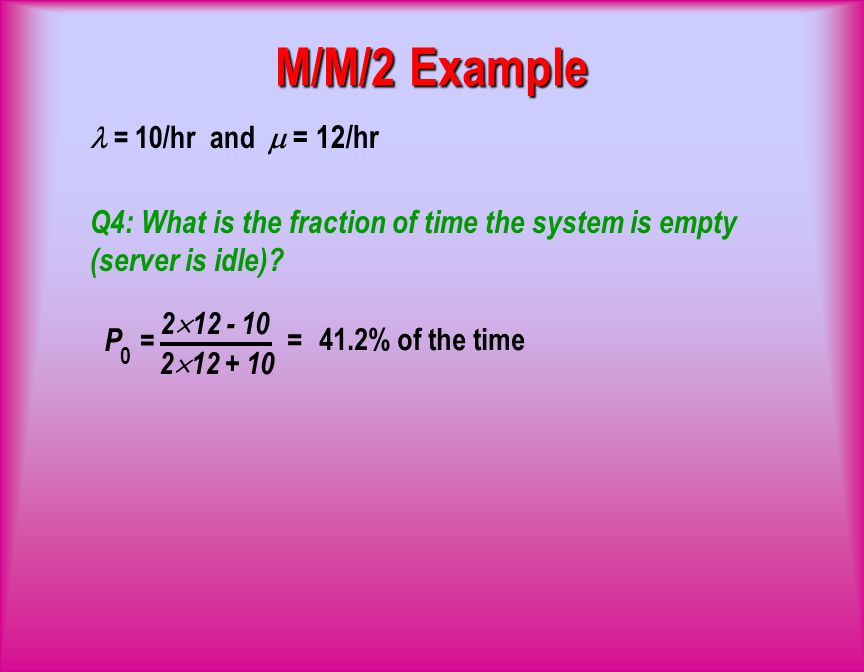 M/M/2 Example

$\lambda$ = 10/hr and $\mu$ = 12/hr

Q4: What is the fraction of time the system is empty (server is idle)?

$P_0 = \frac{2 \times 12 - 10}{2 \times 12 + 10}$ = 41.2% of the time